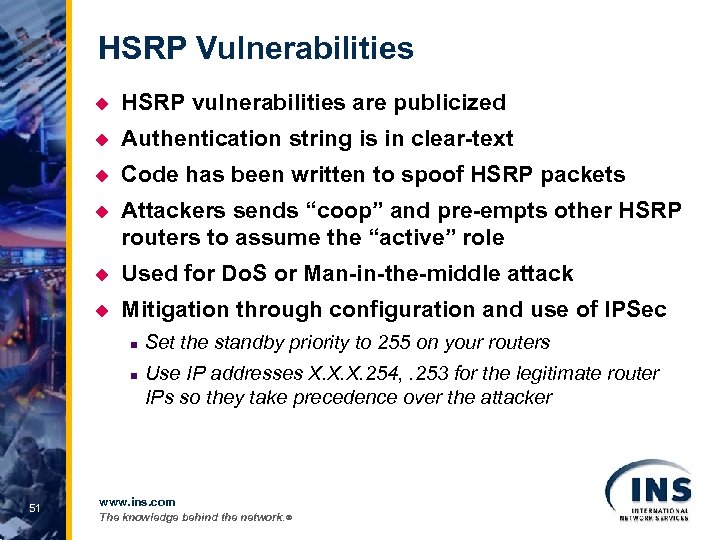 HSRP Vulnerabilities

HSRP vulnerabilities are publicized

Authentication string is in clear-text

Code has been written to spoof HSRP packets

Attackers sends “coop” and pre-empts other HSRP routers to assume the “active” role

Used for DoS or Man-in-the-middle attack

Mitigation through configuration and use of IPSec

Set the standby priority to 255 on your routers

Use IP addresses X.X.X.254, .253 for the legitimate router IPs so they take precedence over the attacker

51

www.ins.com
The knowledge behind the network.®

INS
INTERNATIONAL NETWORK SERVICES